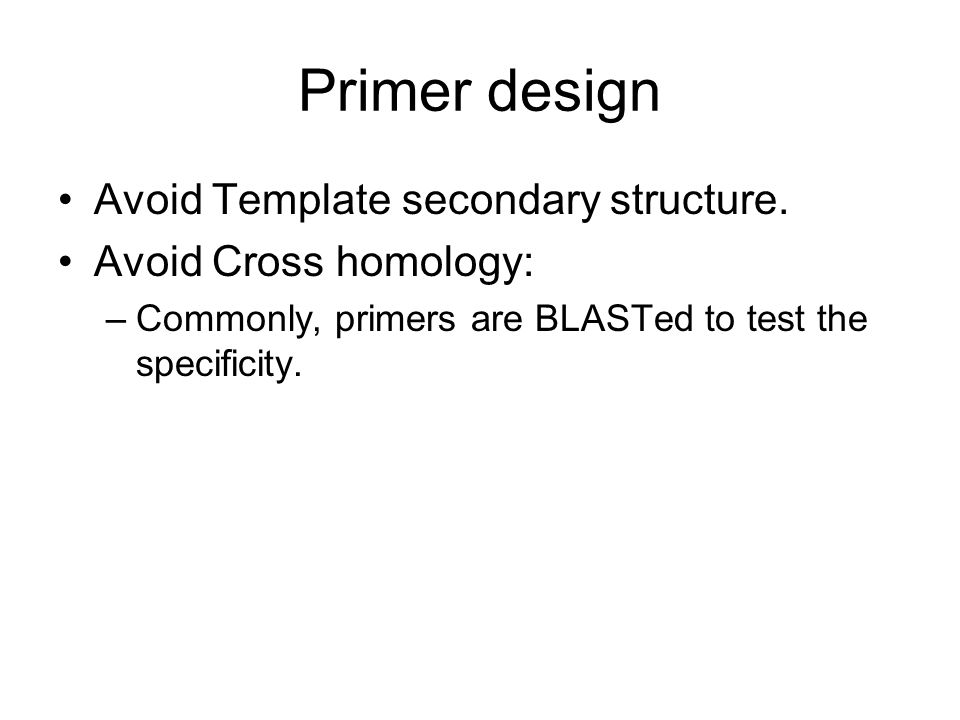 Primer design

• Avoid Template secondary structure.
• Avoid Cross homology:
– Commonly, primers are BLASTed to test the specificity.